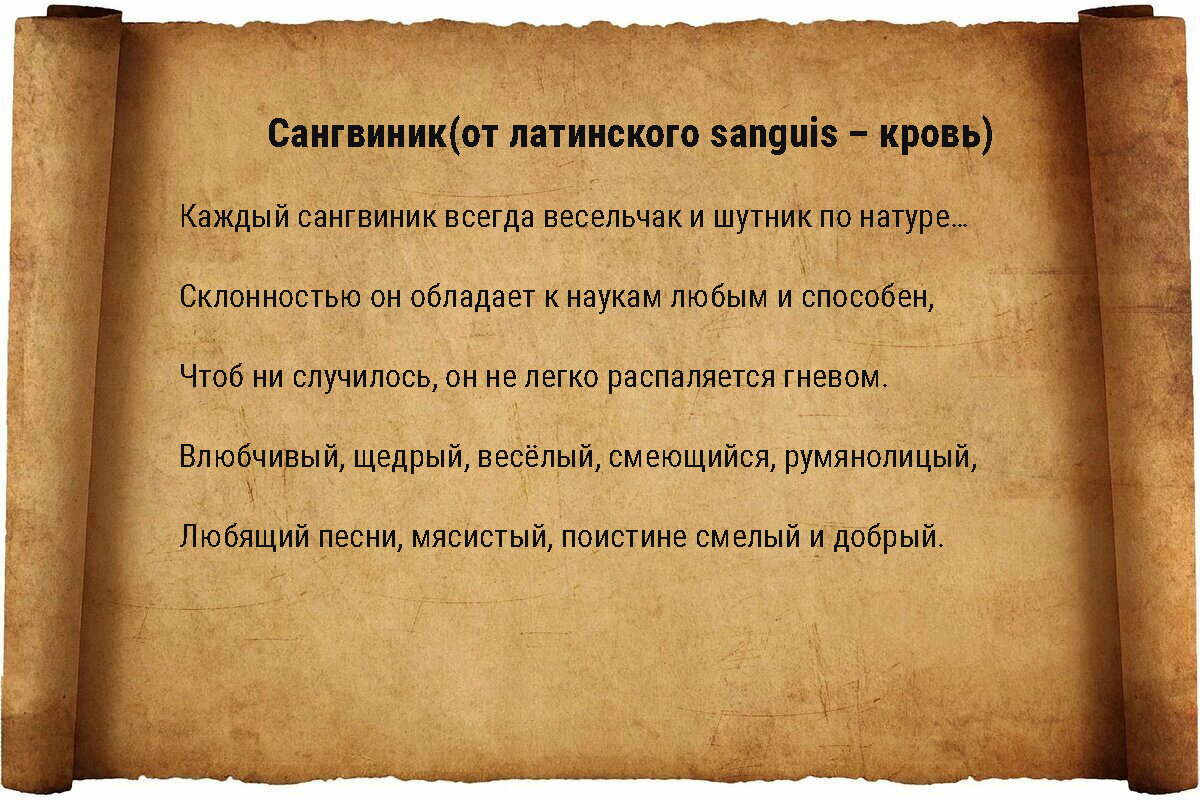 Сангвиник(от латинского sanguis – кровь)

Каждый сангвиник всегда весельчак и шутник по натуре...

Склонностью он обладает к наукам любым и способен,

Чтоб ни случилось, он не легко распаляется гневом.

Влюбчивый, щедрый, весёлый, смеющийся, румянолицый,

Любящий песни, мясистый, поистине смелый и добрый.